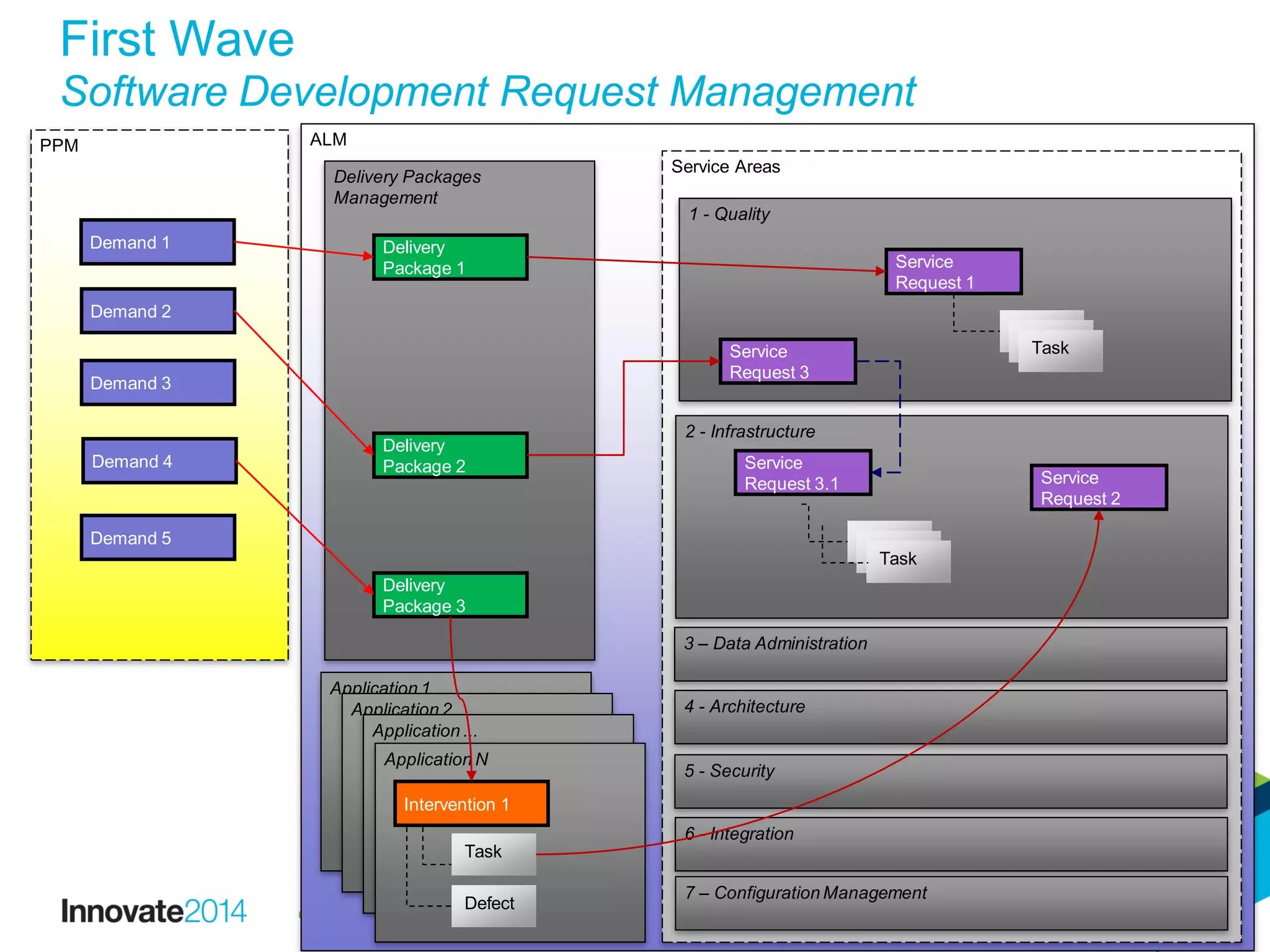 First Wave
Software Development Request Management

PPM

Demand 1

Demand 2

Demand 3

Demand 4

Demand 5

ALM

Delivery Packages Management

Delivery Package 1

Delivery Package 2

Delivery Package 3

Application 1

Application 2

Application ...

Application N

Intervention 1

Task

Defect

Service Areas

1 - Quality

Service Request 1

Task

Service Request 3

2 - Infrastructure

Service Request 3.1

Service Request 2

Task

3 – Data Administration

4 - Architecture

5 - Security

6 - Integration

7 – Configuration Management

Innovate2014